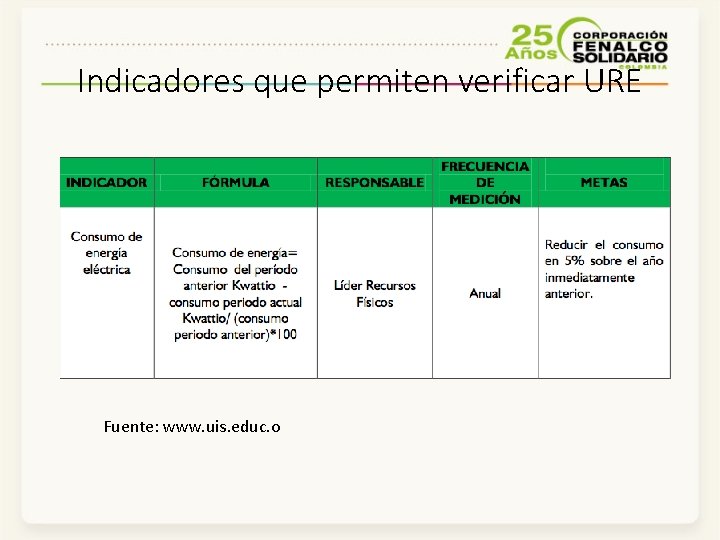 25 Años CORPORACIÓN FENALCO SOLIDARIO COLOMBIA

Indicadores que permiten verificar URE

| INDICADOR | FÓRMULA | RESPONSABLE | FRECUENCIA DE MEDICIÓN | METAS |
|---|---|---|---|---|
| Consumo de energía eléctrica | Consumo de energía= Consumo del período anterior Kwattio - consumo periodo actual Kwattio/ (consumo periodo anterior)*100 | Líder Recursos Físicos | Anual | Reducir el consumo en 5% sobre el año inmediatamente anterior. |

Fuente: www.uis.educ.o